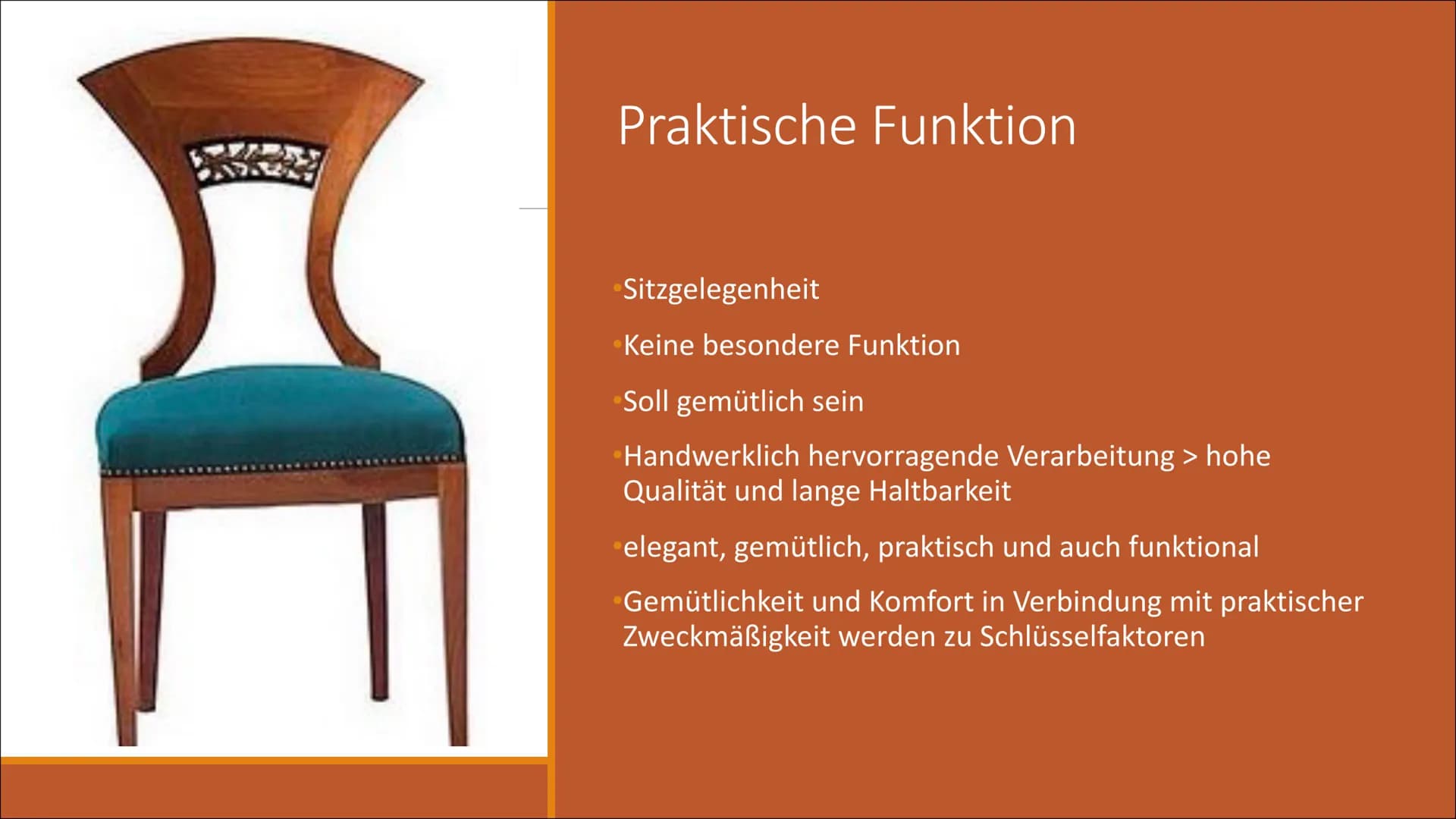 Praktische Funktion

•Sitzgelegenheit

•Keine besondere Funktion

•Soll gemütlich sein

•Handwerklich hervorragende Verarbeitung > hohe Qualität und lange Haltbarkeit

•elegant, gemütlich, praktisch und auch funktional

•Gemütlichkeit und Komfort in Verbindung mit praktischer Zweckmäßigkeit werden zu Schlüsselfaktoren